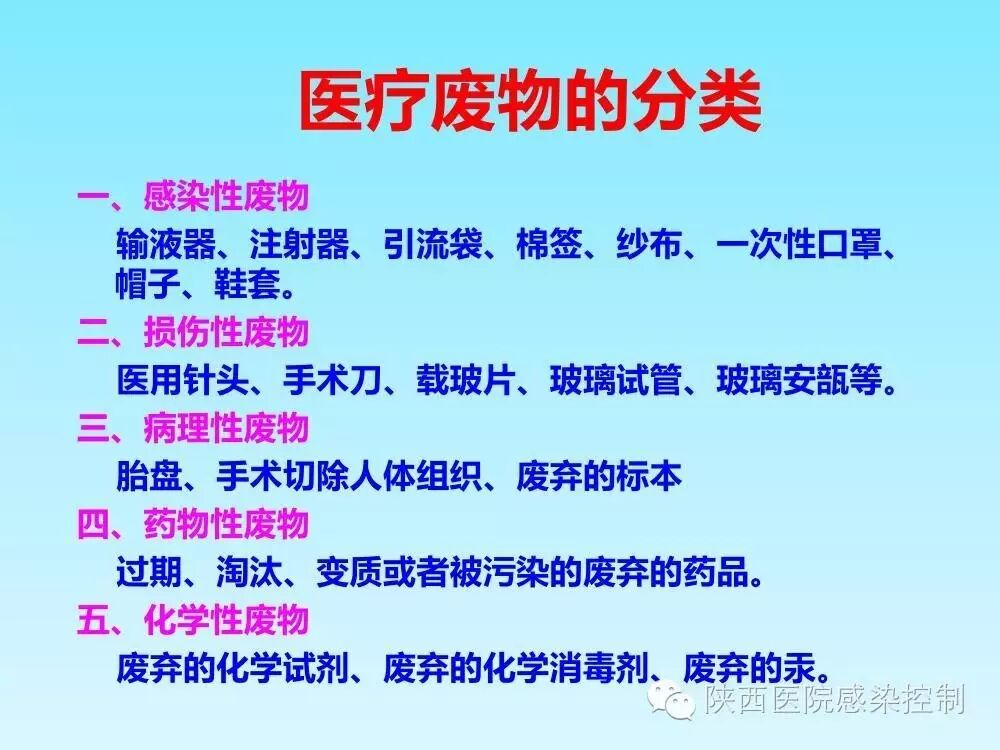 医疗废物的分类

一、感染性废物

输液器、注射器、引流袋、棉签、纱布、一次性口罩、帽子、鞋套。

二、损伤性废物

医用针头、手术刀、载玻片、玻璃试管、玻璃安瓿等。

三、病理性废物

胎盘、手术切除人体组织、废弃的标本

四、药物性废物

过期、淘汰、变质或者被污染的废弃的药品。

五、化学性废物

废弃的化学试剂、废弃的化学消毒剂、废弃的汞。

陕西医院感染控制